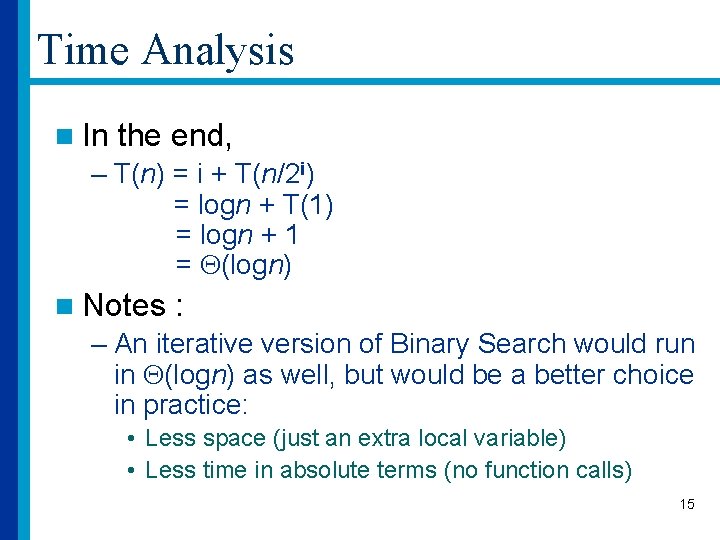 Time Analysis

In the end,

– $T(n) = i + T(n/2^i)$
$= \log n + T(1)$
$= \log n + 1$
$= \Theta(\log n)$

Notes :

– An iterative version of Binary Search would run in $\Theta(\log n)$ as well, but would be a better choice in practice:

• Less space (just an extra local variable)

• Less time in absolute terms (no function calls)

15